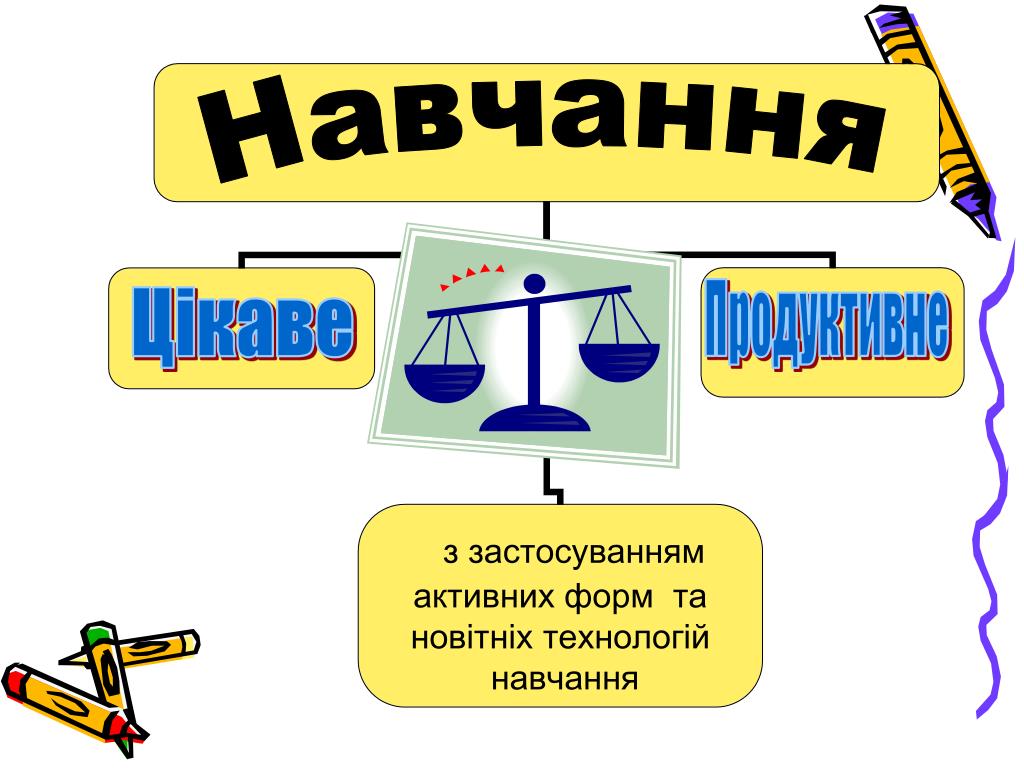 Навчання

Цікаве

Продуктивне

з застосуванням активних форм та новітніх технологій навчання